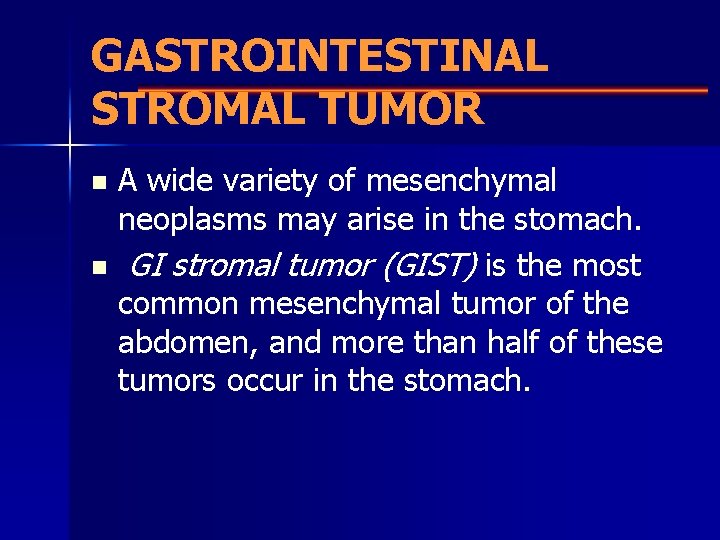 GASTROINTESTINAL STROMAL TUMOR

- A wide variety of mesenchymal neoplasms may arise in the stomach.
- GI stromal tumor (GIST) is the most common mesenchymal tumor of the abdomen, and more than half of these tumors occur in the stomach.